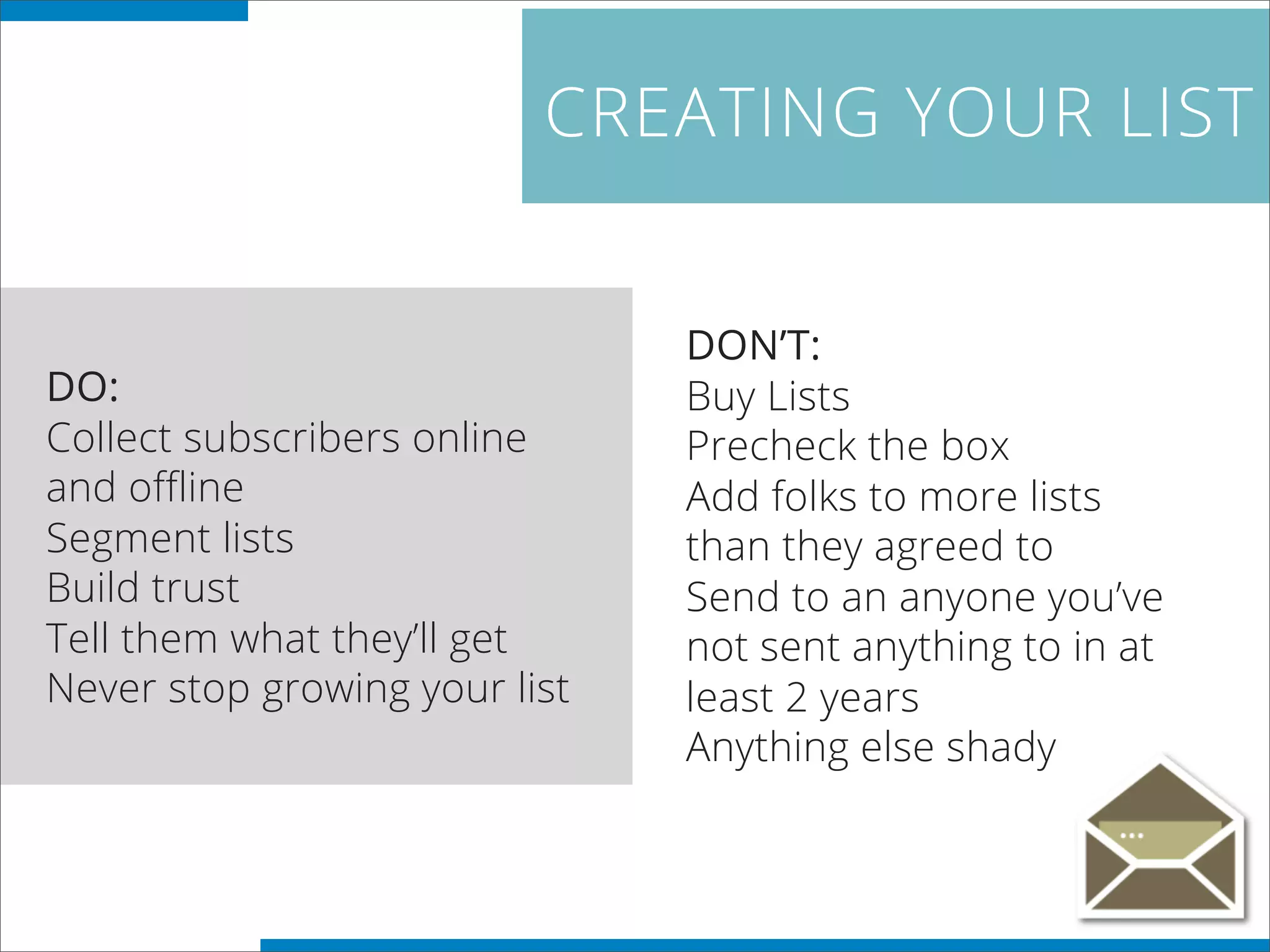 CREATING YOUR LIST

DO:
Collect subscribers online and offline
Segment lists
Build trust
Tell them what they'll get
Never stop growing your list

DON'T:
Buy Lists
Precheck the box
Add folks to more lists than they agreed to
Send to an anyone you've not sent anything to in at least 2 years
Anything else shady